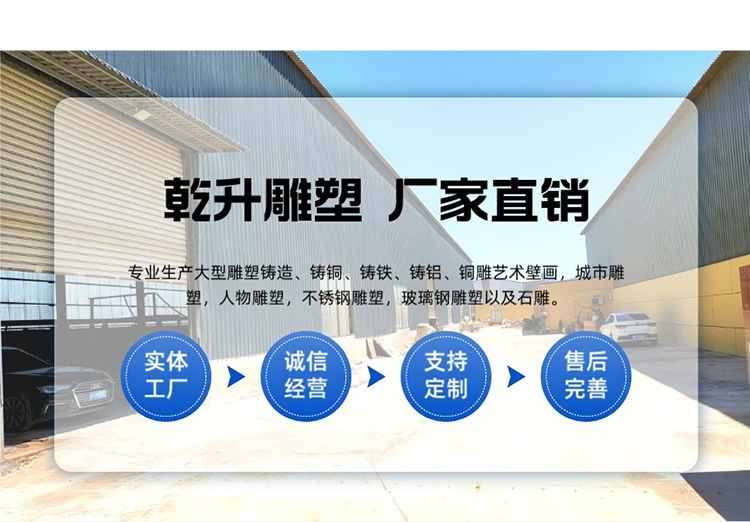 乾升雕塑 厂家直销

专业生产大型雕塑铸造、铸铜、铸铁、铸铝、铜雕艺术壁画，城市雕塑，人物雕塑，不锈钢雕塑，玻璃钢雕塑以及石雕。

实体工厂

诚信经营

支持定制

售后完善